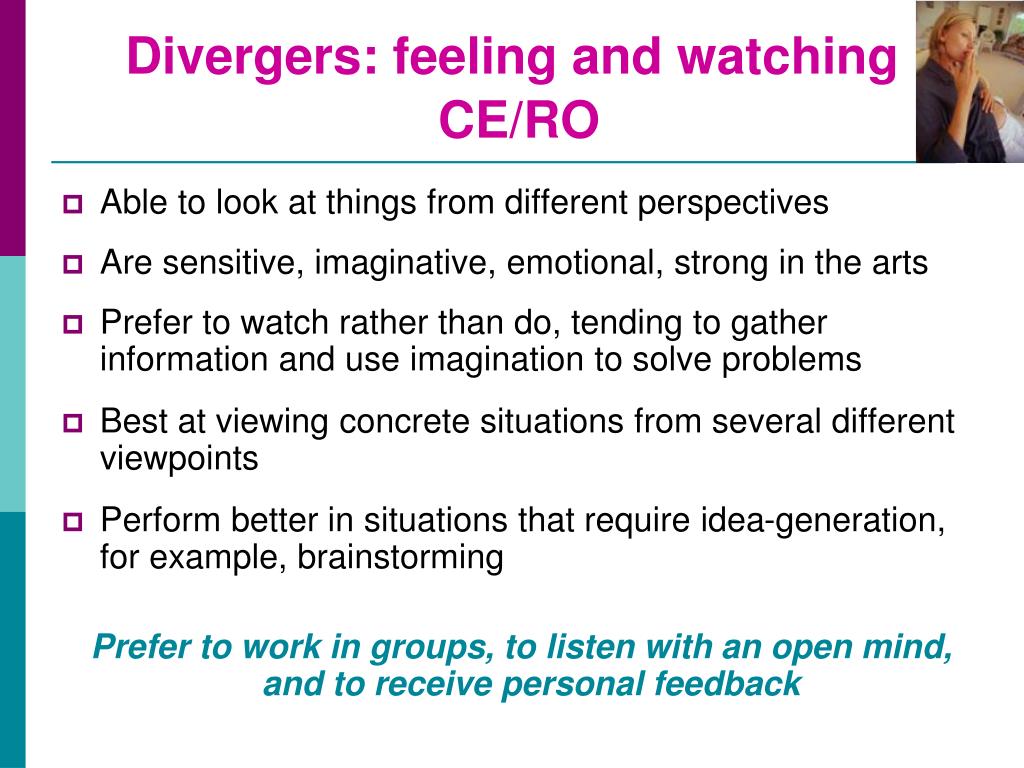 Divergers: feeling and watching CE/RO

Able to look at things from different perspectives

Are sensitive, imaginative, emotional, strong in the arts

Prefer to watch rather than do, tending to gather information and use imagination to solve problems

Best at viewing concrete situations from several different viewpoints

Perform better in situations that require idea-generation, for example, brainstorming

Prefer to work in groups, to listen with an open mind, and to receive personal feedback